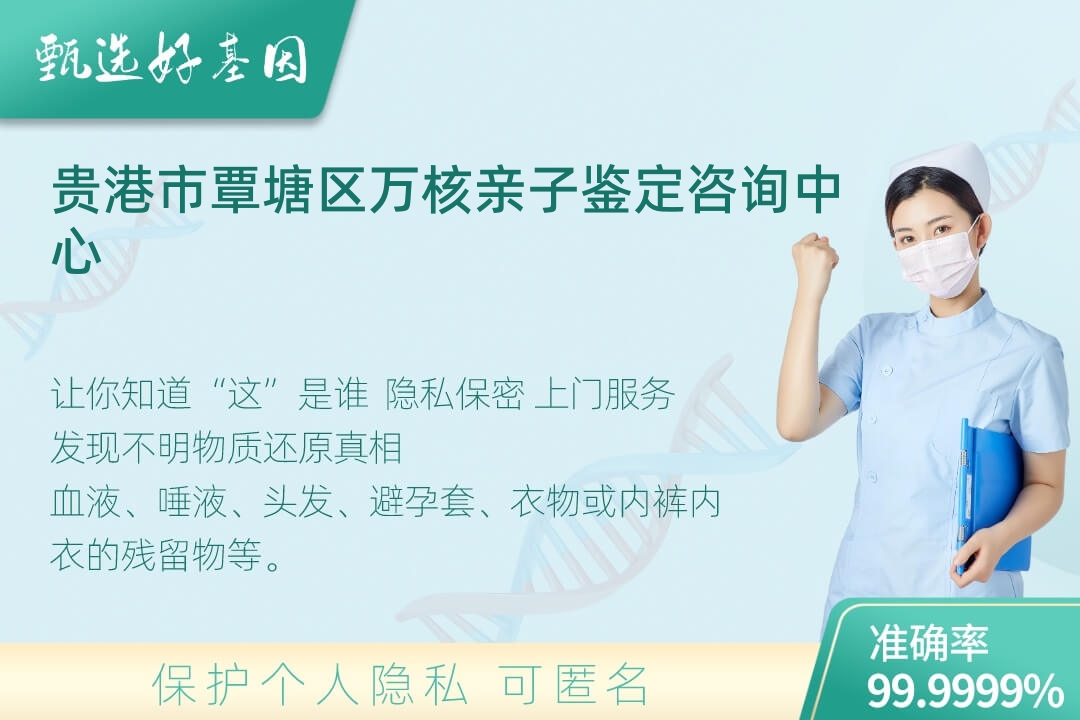 甄选好基因

贵港市覃塘区万核亲子鉴定咨询中心

让你知道“这”是谁 隐私保密 上门服务
发现不明物质还原真相
血液、唾液、头发、避孕套、衣物或内裤内衣的残留物等。

保护个人隐私 可匿名

准确率
99.9999%